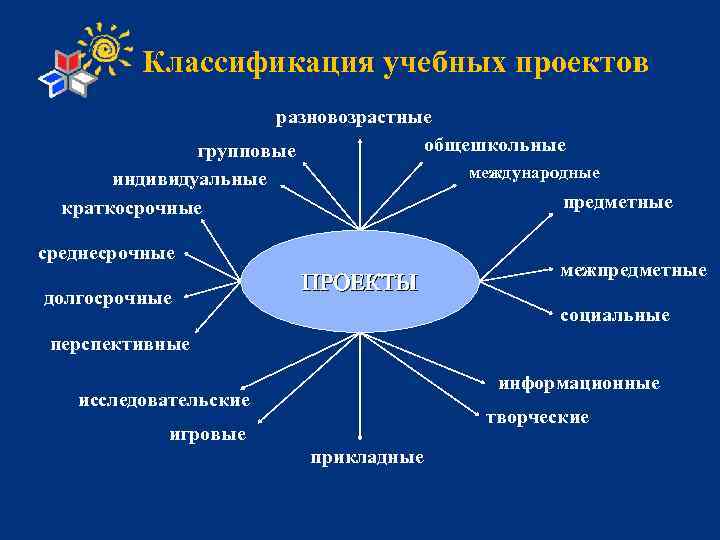 Классификация учебных проектов

разновозрастные

групповые

общешкольные

индивидуальные

международные

краткосрочные

предметные

среднесрочные

ПРОЕКТЫ

межпредметные

долгосрочные

социальные

перспективные

информационные

исследовательские

творческие

игровые

прикладные